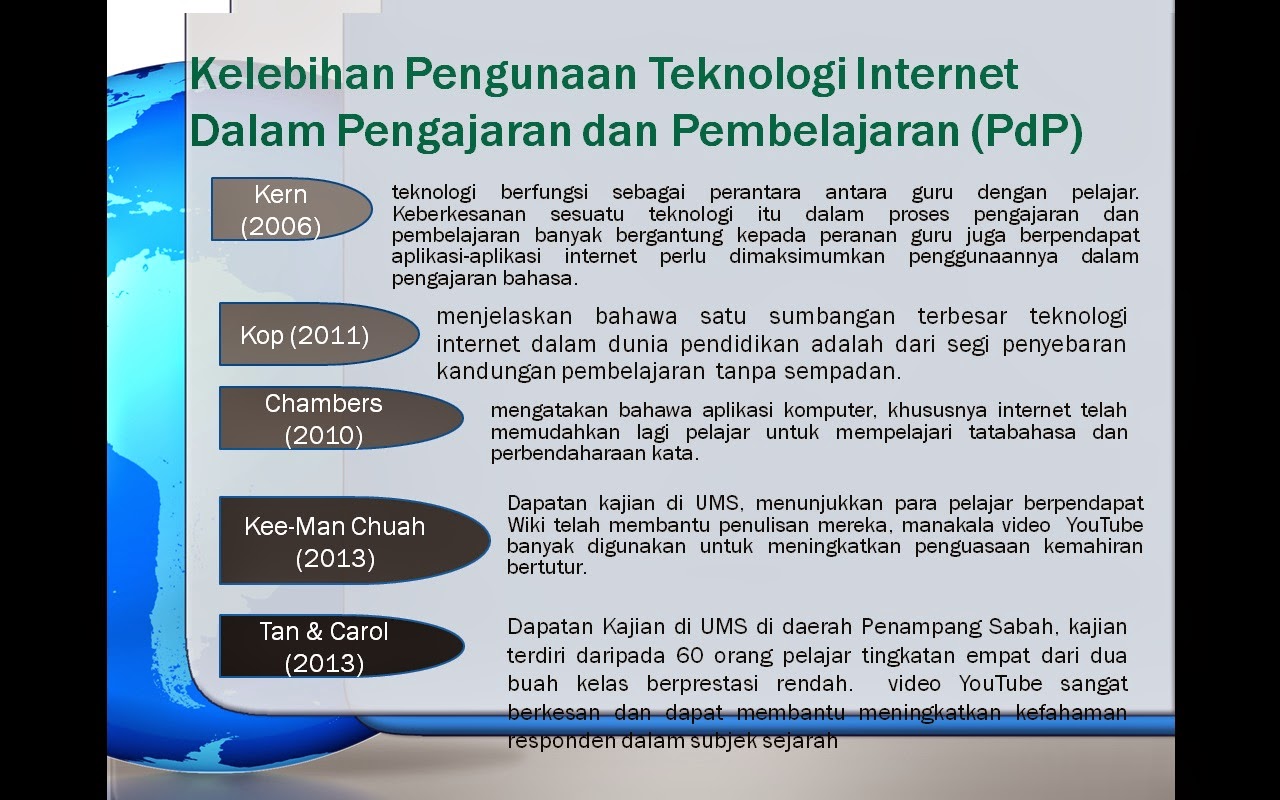 Kelebihan Pengunaan Teknologi Internet Dalam Pengajaran dan Pembelajaran (PdP)

Kern (2006)

teknologi berfungsi sebagai perantara antara guru dengan pelajar. Keberkesanan sesuatu teknologi itu dalam proses pengajaran dan pembelajaran banyak bergantung kepada peranan guru juga berpendapat aplikasi-aplikasi internet perlu dimaksimumkan penggunaannya dalam pengajaran bahasa.

Kop (2011)

menjelaskan bahawa satu sumbangan terbesar teknologi internet dalam dunia pendidikan adalah dari segi penyebaran kandungan pembelajaran tanpa sempadan.

Chambers (2010)

mengatakan bahawa aplikasi komputer, khususnya internet telah memudahkan lagi pelajar untuk mempelajari tatabahasa dan perbendaharaan kata.

Kee-Man Chuah (2013)

Dapatan kajian di UMS, menunjukkan para pelajar berpendapat Wiki telah membantu penulisan mereka, manakala video YouTube banyak digunakan untuk meningkatkan penguasaan kemahiran bertutur.

Tan & Carol (2013)

Dapatan Kajian di UMS di daerah Penampang Sabah, kajian terdiri daripada 60 orang pelajar tingkatan empat dari dua buah kelas berprestasi rendah. video YouTube sangat berkesan dan dapat membantu meningkatkan kefahaman responden dalam subjek sejarah